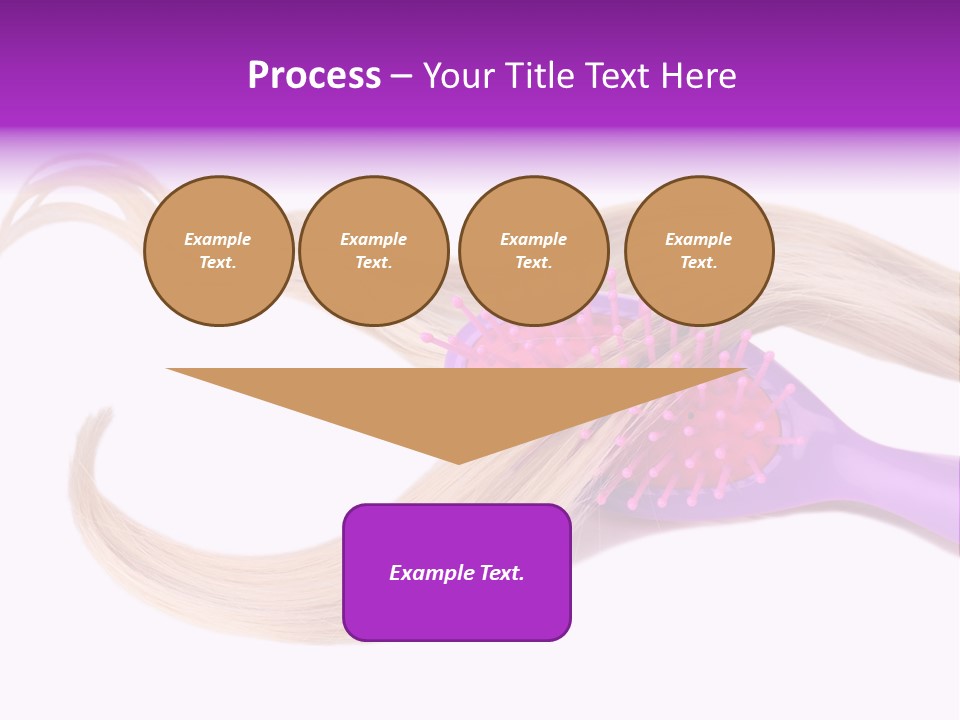 Process – Your Title Text Here

Example Text.

Example Text.

Example Text.

Example Text.

Example Text.